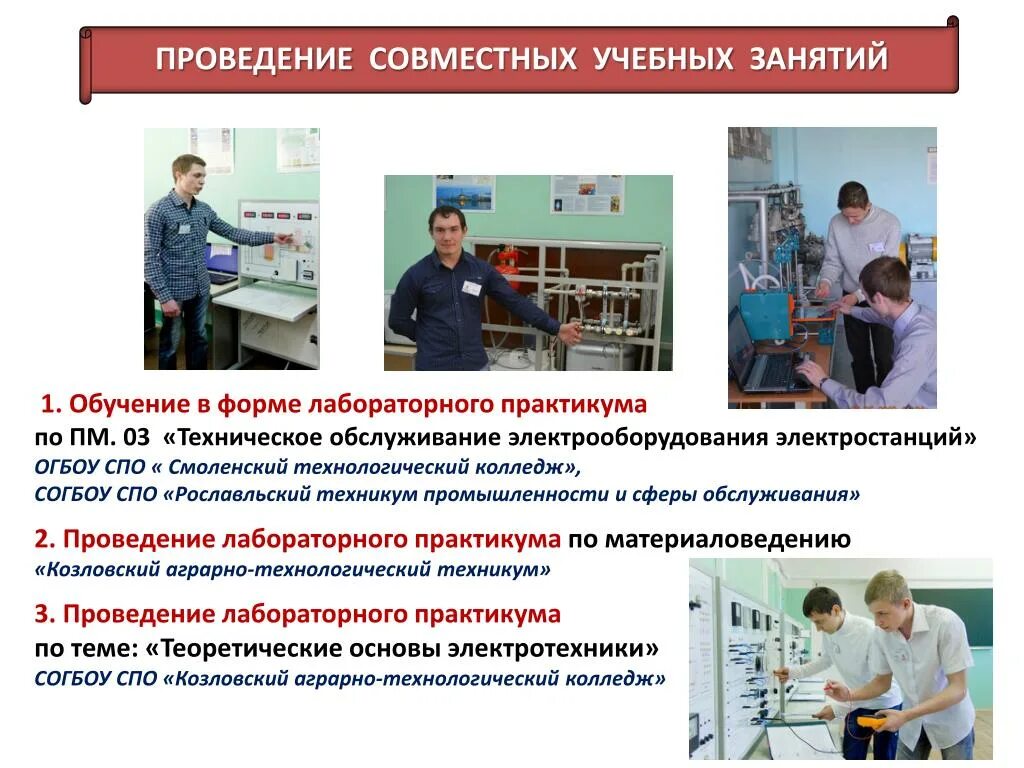 ПРОВЕДЕНИЕ СОВМЕСТНЫХ УЧЕБНЫХ ЗАНЯТИЙ

1. Обучение в форме лабораторного практикума
по ПМ. 03 «Техническое обслуживание электрооборудования электростанций»
ОГБОУ СПО « Смоленский технологический колледж»,
СОГБОУ СПО «Рославльский техникум промышленности и сферы обслуживания»

2. Проведение лабораторного практикума по материаловедению
«Козловский аграрно-технологический техникум»

3. Проведение лабораторного практикума
по теме: «Теоретические основы электротехники»
СОГБОУ СПО «Козловский аграрно-технологический колледж»